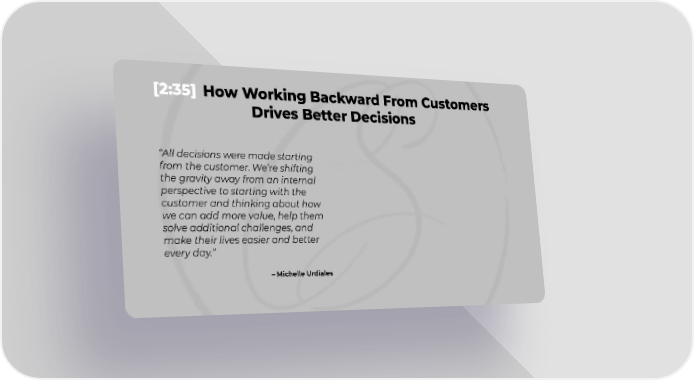 [2:35] How Working Backward From Customers Drives Better Decisions

"All decisions were made starting from the customer. We're shifting the gravity away from an internal perspective to starting with the customer and thinking about how we can add more value, help them solve additional challenges, and make their lives easier and better every day."

– Michelle Urdiales